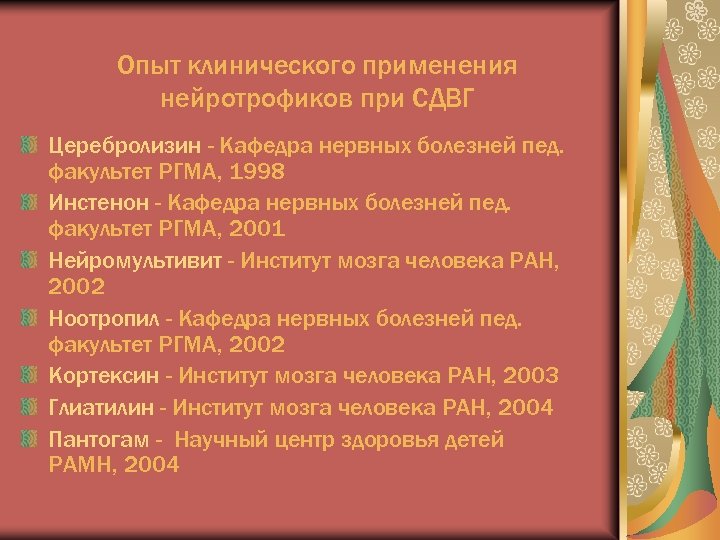 Опыт клинического применения нейротрофиков при СДВГ

Церебролизин - Кафедра нервных болезней пед. факультет РГМА, 1998

Инстенон - Кафедра нервных болезней пед. факультет РГМА, 2001

Нейромультивит - Институт мозга человека РАН, 2002

Ноотропил - Кафедра нервных болезней пед. факультет РГМА, 2002

Кортексин - Институт мозга человека РАН, 2003

Глиатилин - Институт мозга человека РАН, 2004

Пантогам - Научный центр здоровья детей РАМН, 2004